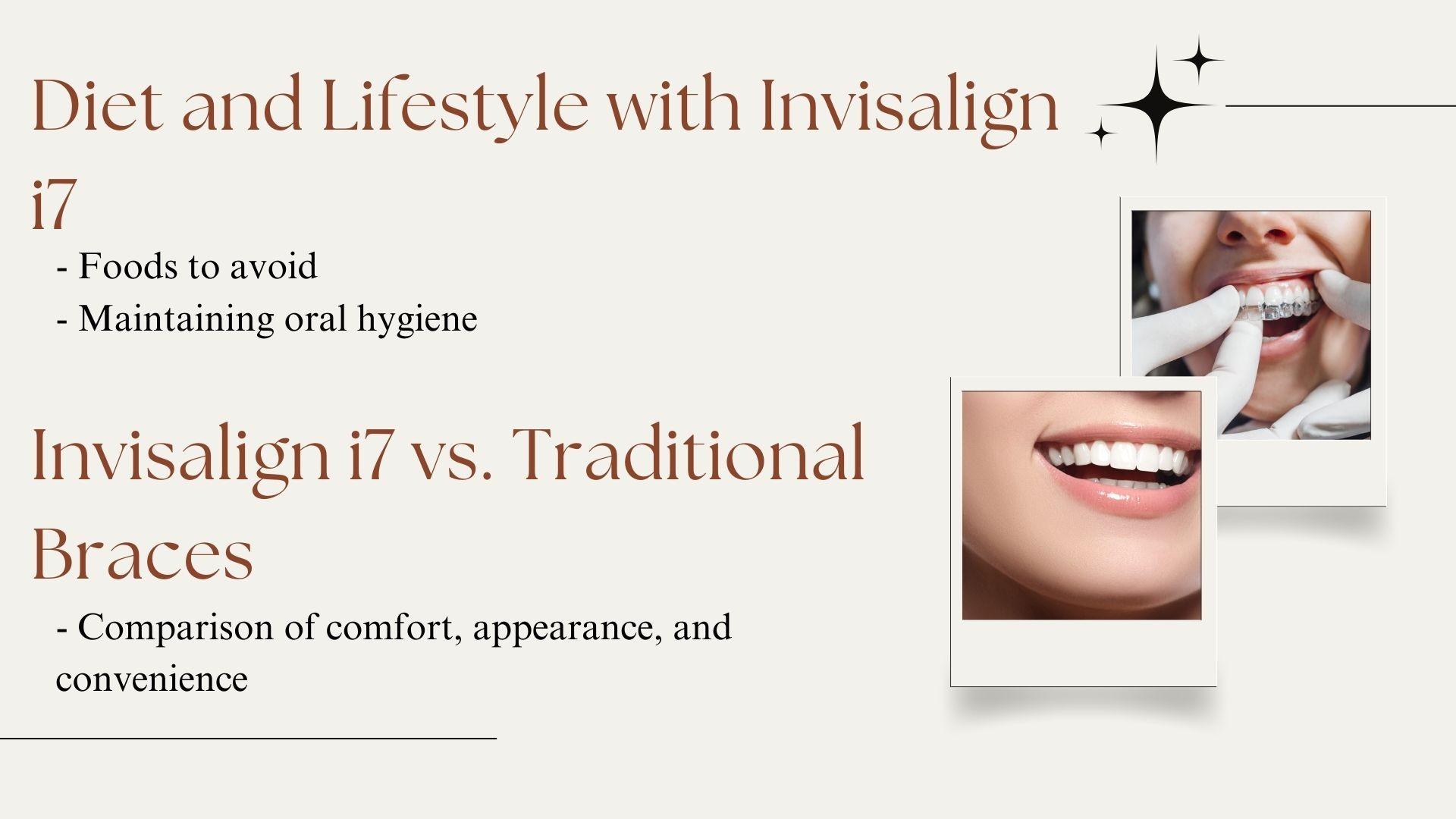 Diet and Lifestyle with Invisalign i7

- Foods to avoid
- Maintaining oral hygiene

Invisalign i7 vs. Traditional Braces

- Comparison of comfort, appearance, and convenience